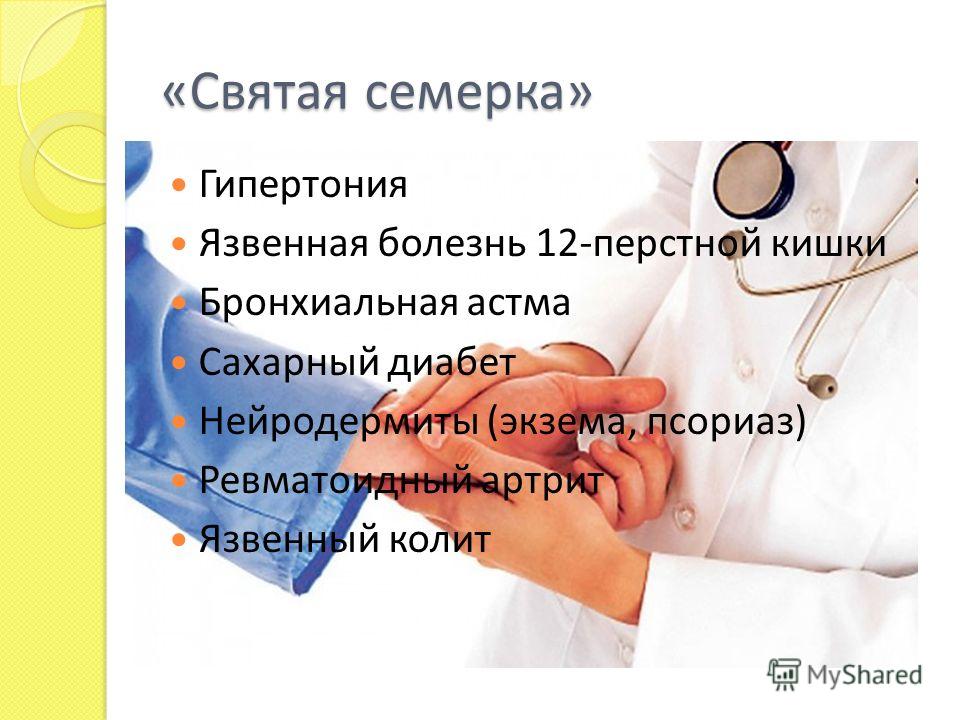 «Святая семерка»

- Гипертония
- Язвенная болезнь 12-перстной кишки
- Бронхиальная астма
- Сахарный диабет
- Нейродермиты (экзема, псориаз)
- Ревматоидный артрит
- Язвенный колит

MyShared